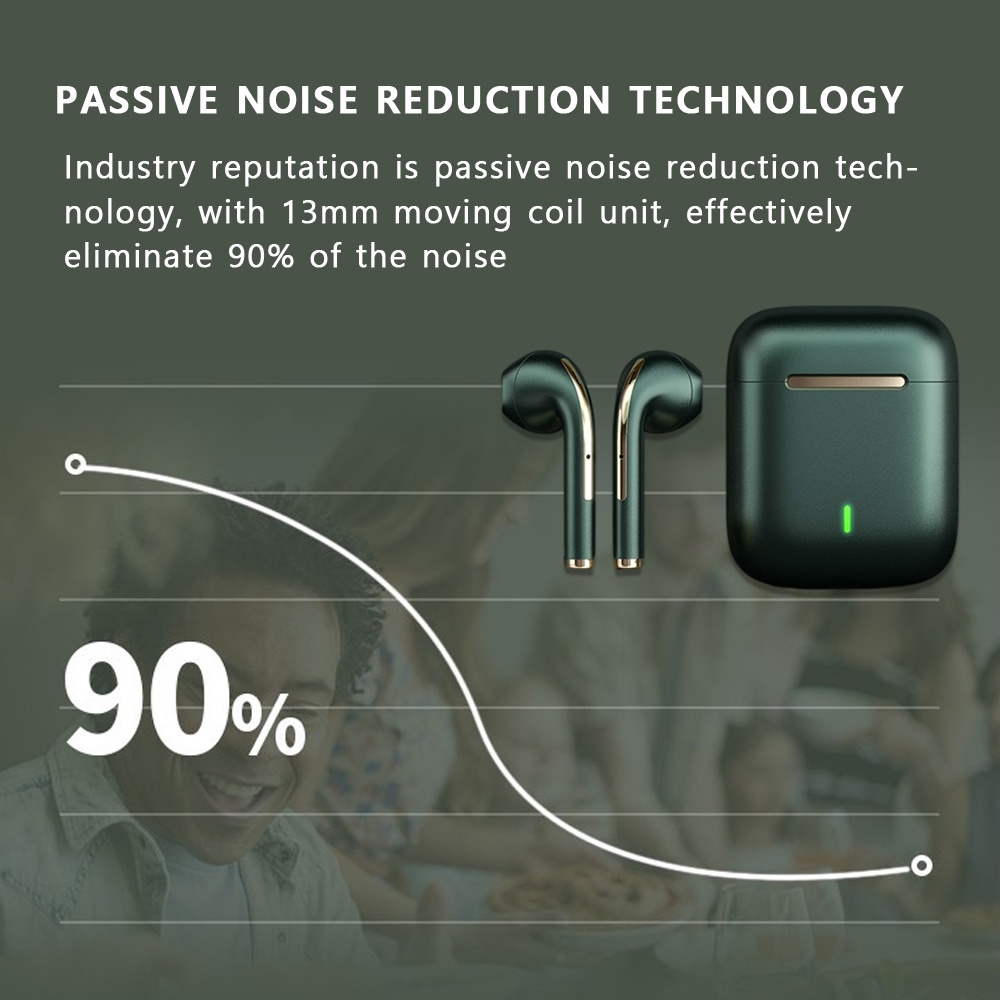 PASSIVE NOISE REDUCTION TECHNOLOGY

Industry reputation is passive noise reduction technology, with 13mm moving coil unit, effectively eliminate 90% of the noise

90%